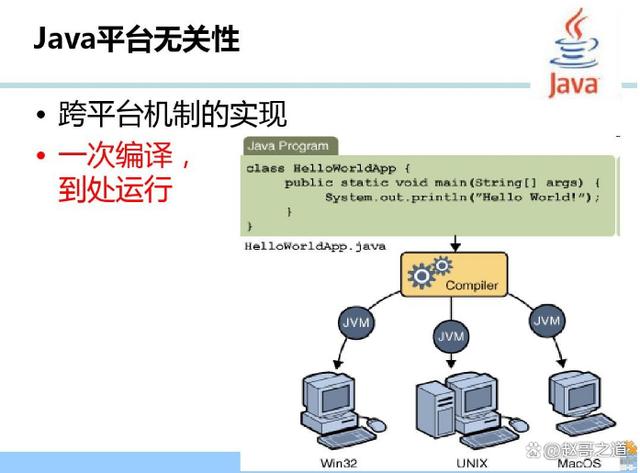 Java平台无关性

Java

• 跨平台机制的实现

• 一次编译，到处运行

Java Program

class HelloWorldApp {
    public static void main(String[] args) {
        System.out.println("Hello World!");
    }
}

HelloWorldApp.java

Compiler

JVM

JVM

JVM

Win32

UNIX

MacOS

@赵哥之道